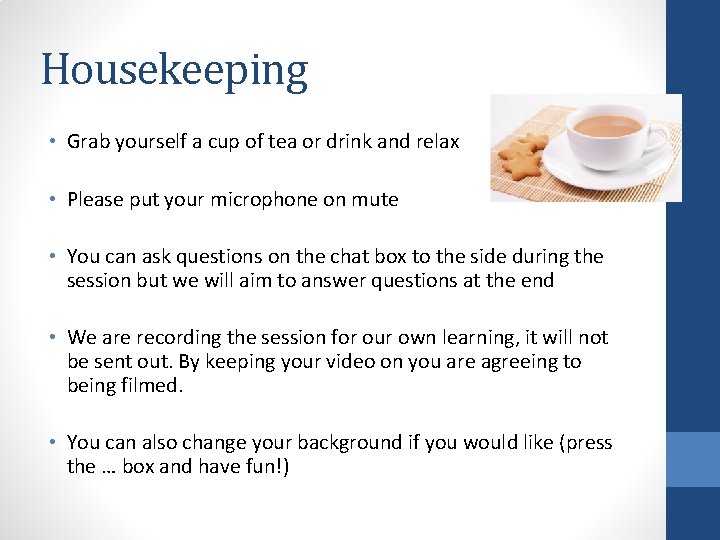 Housekeeping

• Grab yourself a cup of tea or drink and relax

• Please put your microphone on mute

• You can ask questions on the chat box to the side during the session but we will aim to answer questions at the end

• We are recording the session for our own learning, it will not be sent out. By keeping your video on you are agreeing to being filmed.

• You can also change your background if you would like (press the … box and have fun!)